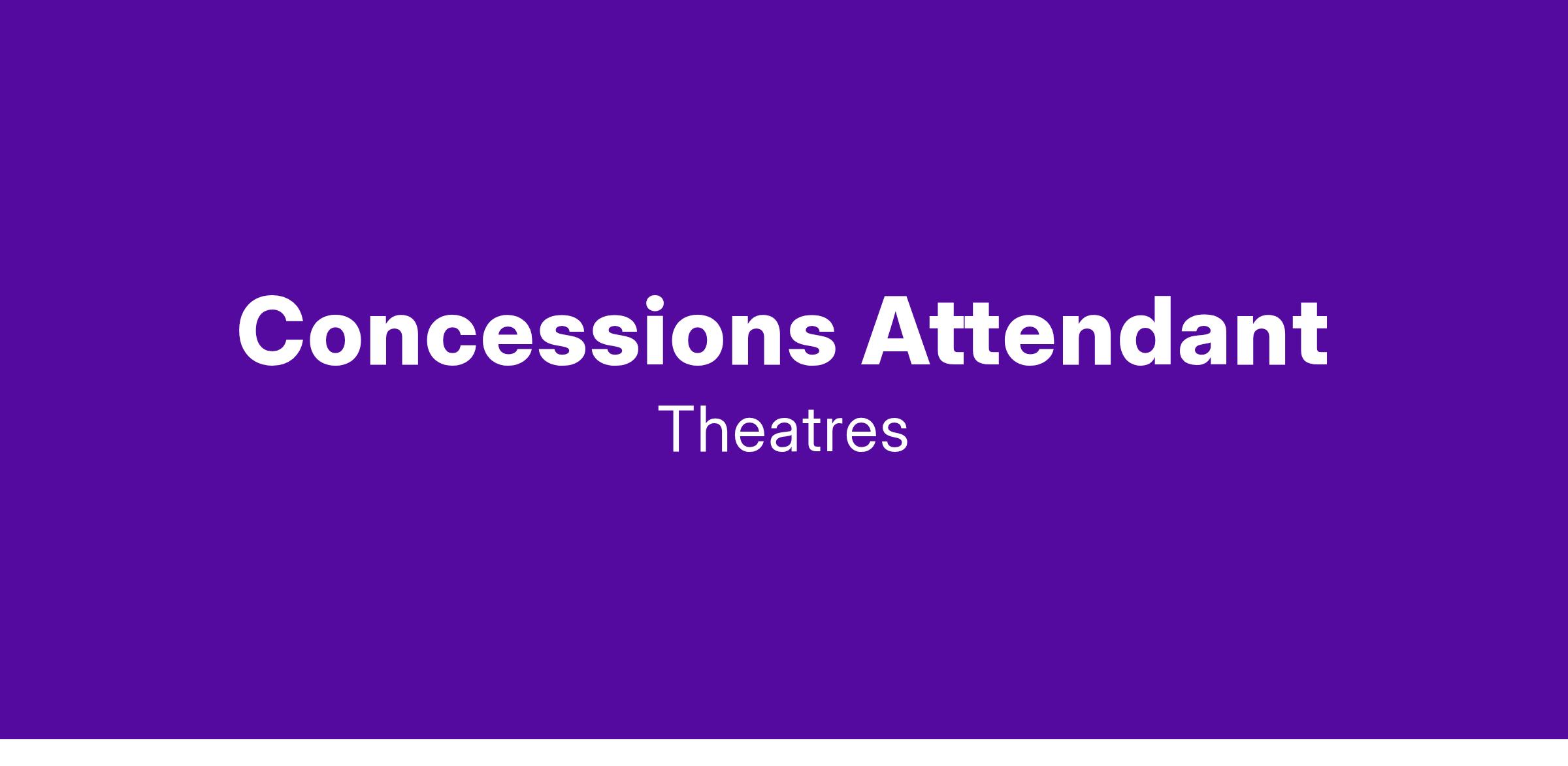 Concessions Attendant

Theatres